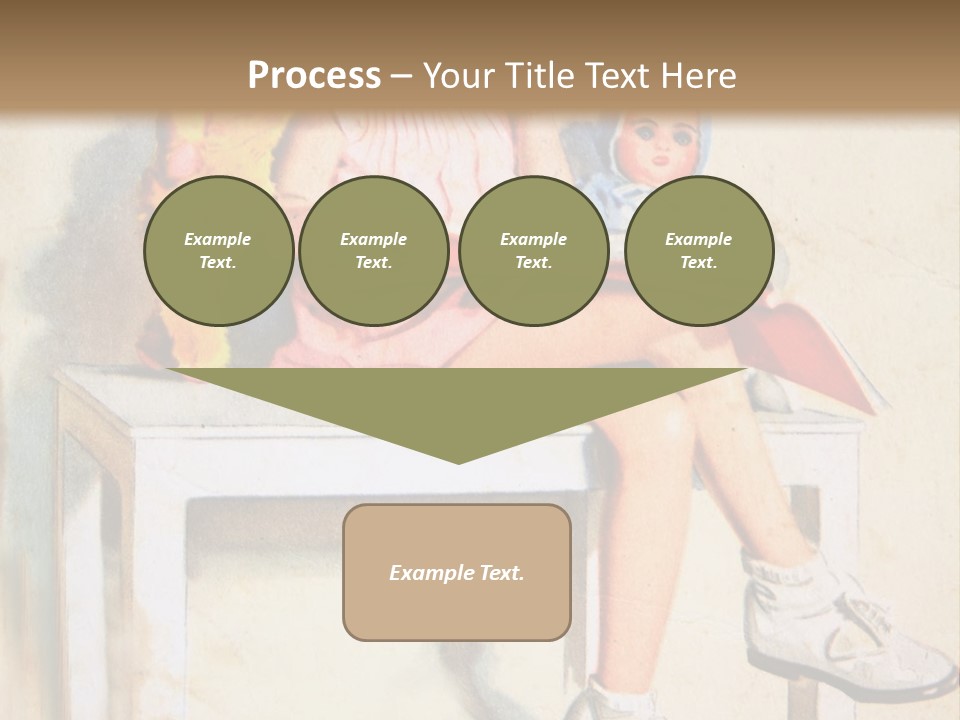 Process – Your Title Text Here

Example Text.

Example Text.

Example Text.

Example Text.

Example Text.